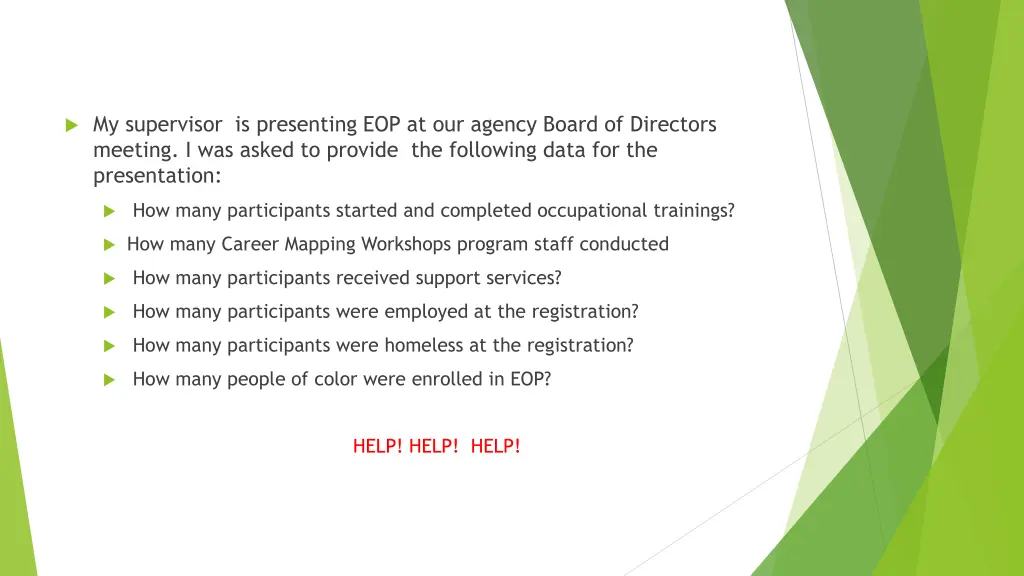 My supervisor is presenting EOP at our agency Board of Directors meeting. I was asked to provide the following data for the presentation:

How many participants started and completed occupational trainings?

How many Career Mapping Workshops program staff conducted

How many participants received support services?

How many participants were employed at the registration?

How many participants were homeless at the registration?

How many people of color were enrolled in EOP?

HELP! HELP! HELP!